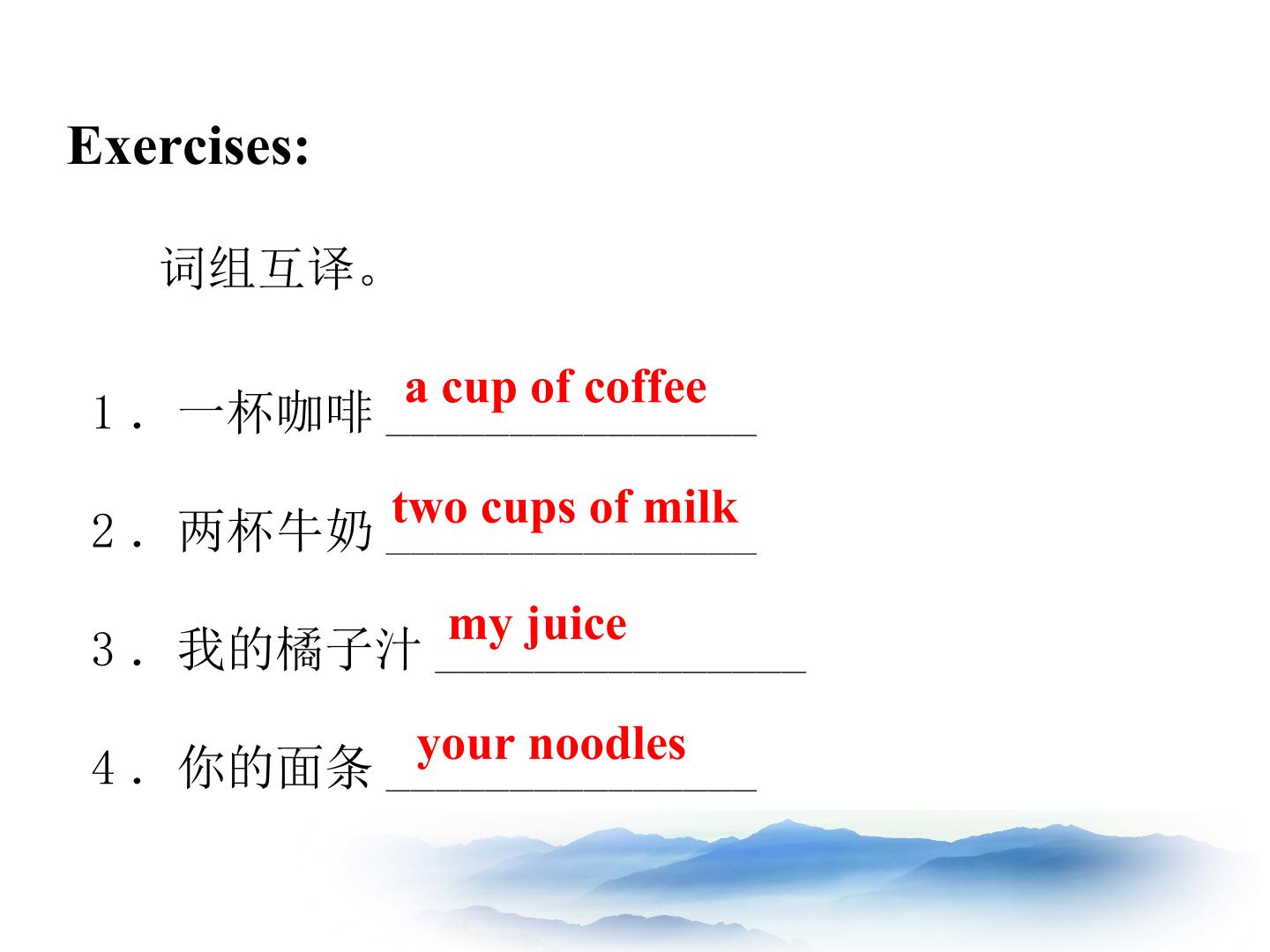 Exercises:

词组互译。

1．一杯咖啡 a cup of coffee

2．两杯牛奶 two cups of milk

3．我的橘子汁 my juice

4．你的面条 your noodles